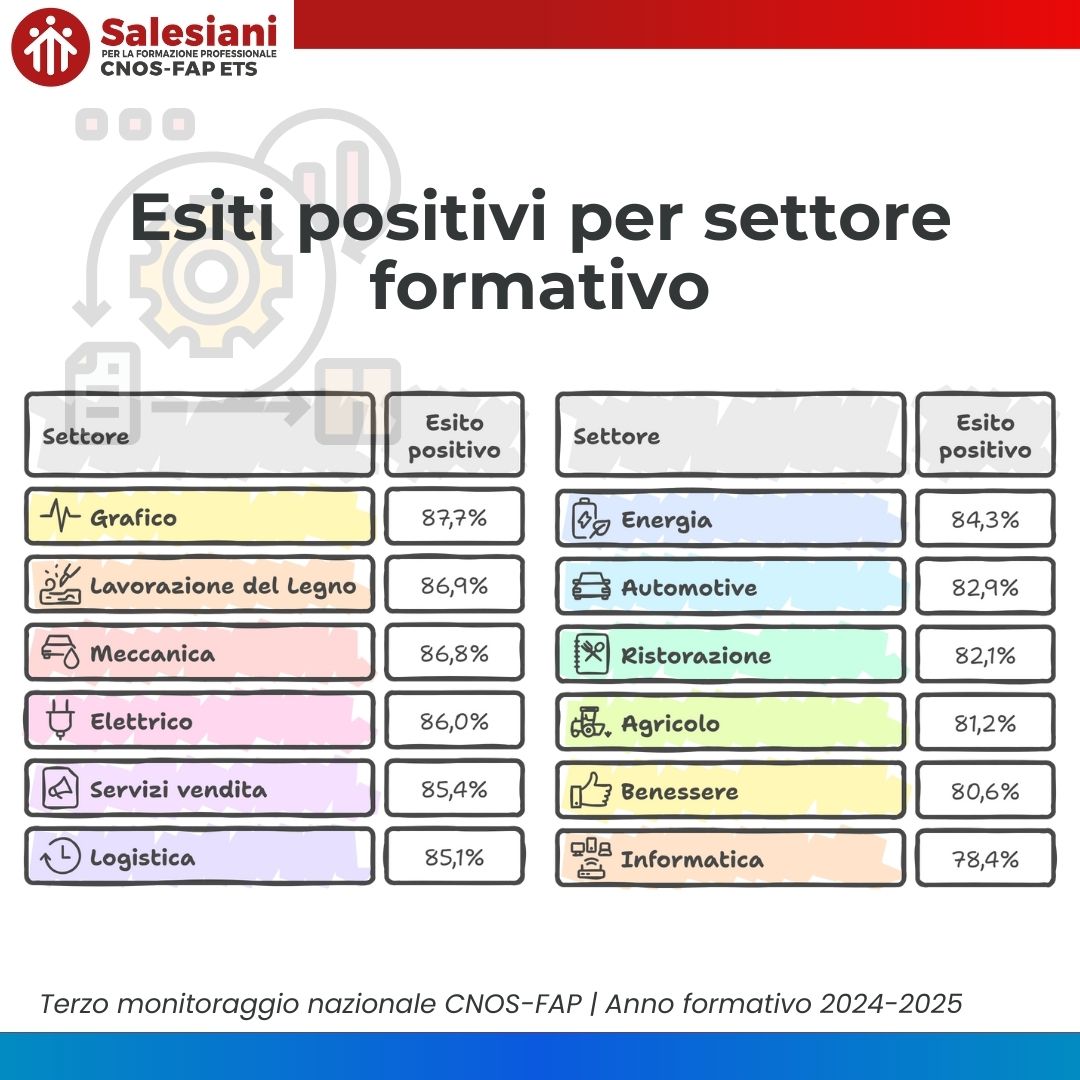 Salesiani
PER LA FORMAZIONE PROFESSIONALE
CNOS-FAP ETS

Esiti positivi per settore formativo

| Settore | Esito positivo |
|---|---|
| Grafico | 87,7% |
| Lavorazione del Legno | 86,9% |
| Meccanica | 86,8% |
| Elettrico | 86,0% |
| Servizi vendita | 85,4% |
| Logistica | 85,1% |

| Settore | Esito positivo |
|---|---|
| Energia | 84,3% |
| Automotive | 82,9% |
| Ristorazione | 82,1% |
| Agricolo | 81,2% |
| Benessere | 80,6% |
| Informatica | 78,4% |

Terzo monitoraggio nazionale CNOS-FAP | Anno formativo 2024-2025